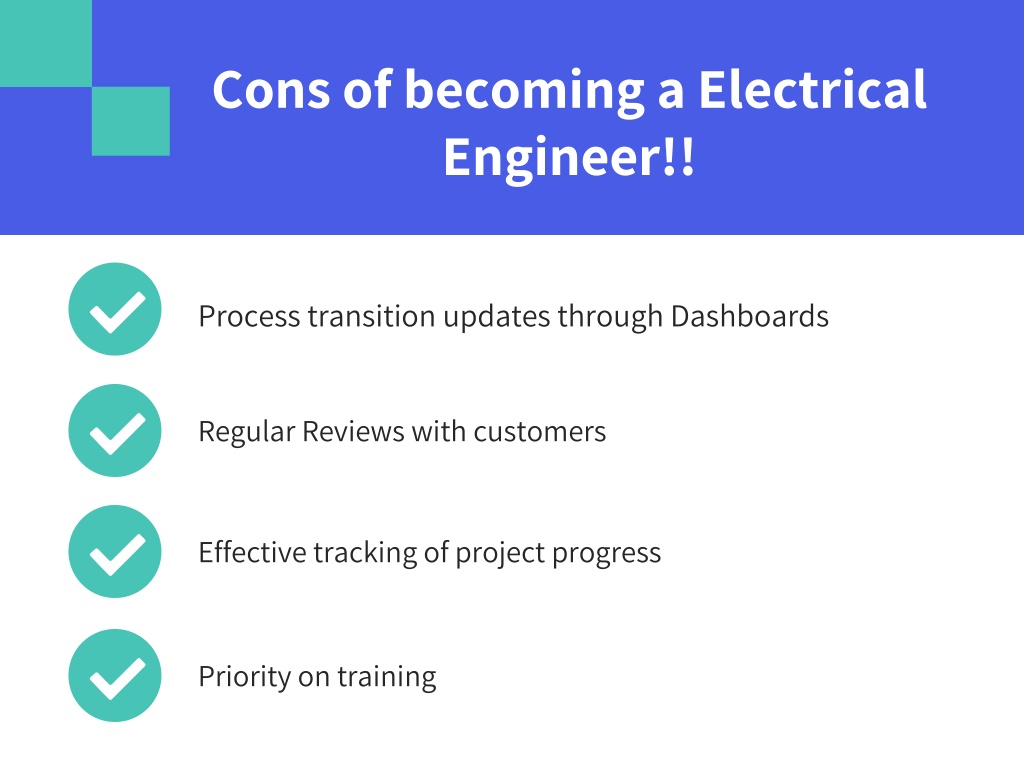 Cons of becoming a Electrical Engineer!!

Process transition updates through Dashboards

Regular Reviews with customers

Effective tracking of project progress

Priority on training